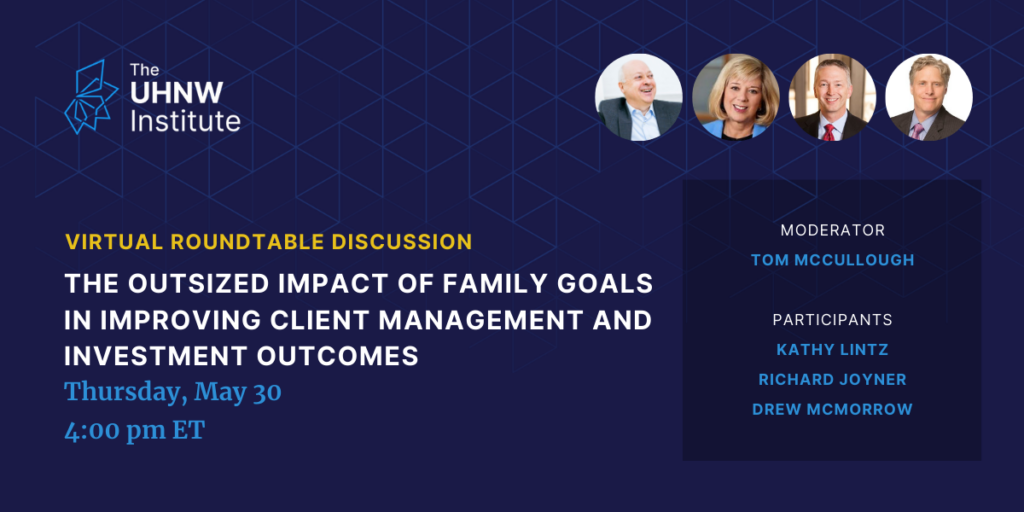 The UHNW Institute

VIRTUAL ROUNDTABLE DISCUSSION

THE OUTSIZED IMPACT OF FAMILY GOALS IN IMPROVING CLIENT MANAGEMENT AND INVESTMENT OUTCOMES

Thursday, May 30

4:00 pm ET

MODERATOR

TOM MCCULLOUGH

PARTICIPANTS

KATHY LINTZ

RICHARD JOYNER

DREW MCMORROW